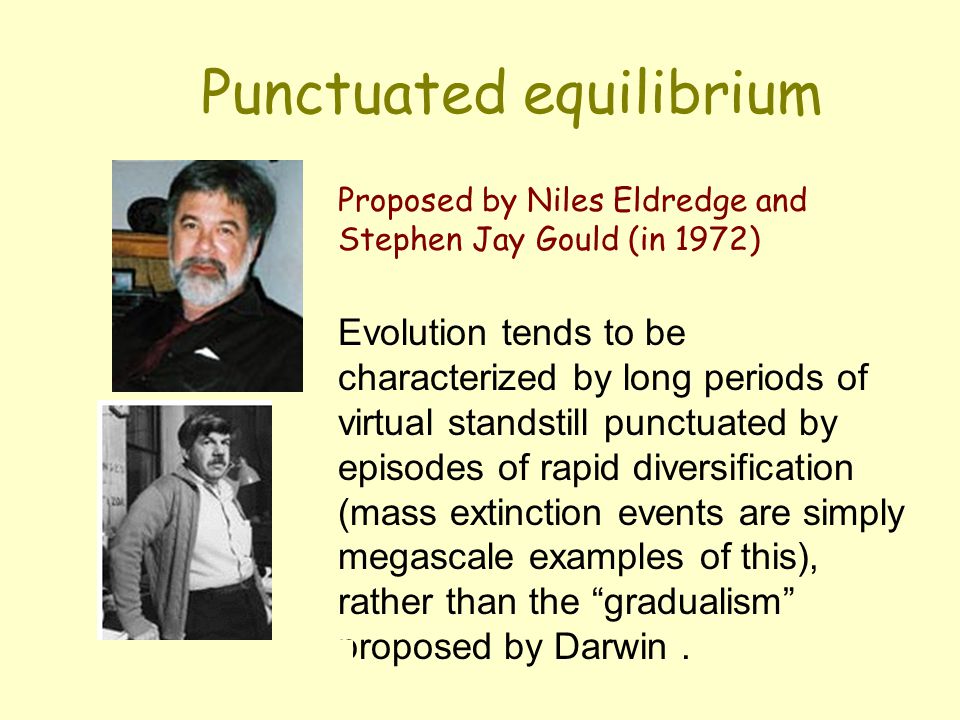 Punctuated equilibrium

Proposed by Niles Eldredge and Stephen Jay Gould (in 1972)

Evolution tends to be characterized by long periods of virtual standstill punctuated by episodes of rapid diversification (mass extinction events are simply megascale examples of this), rather than the “gradualism” proposed by Darwin .